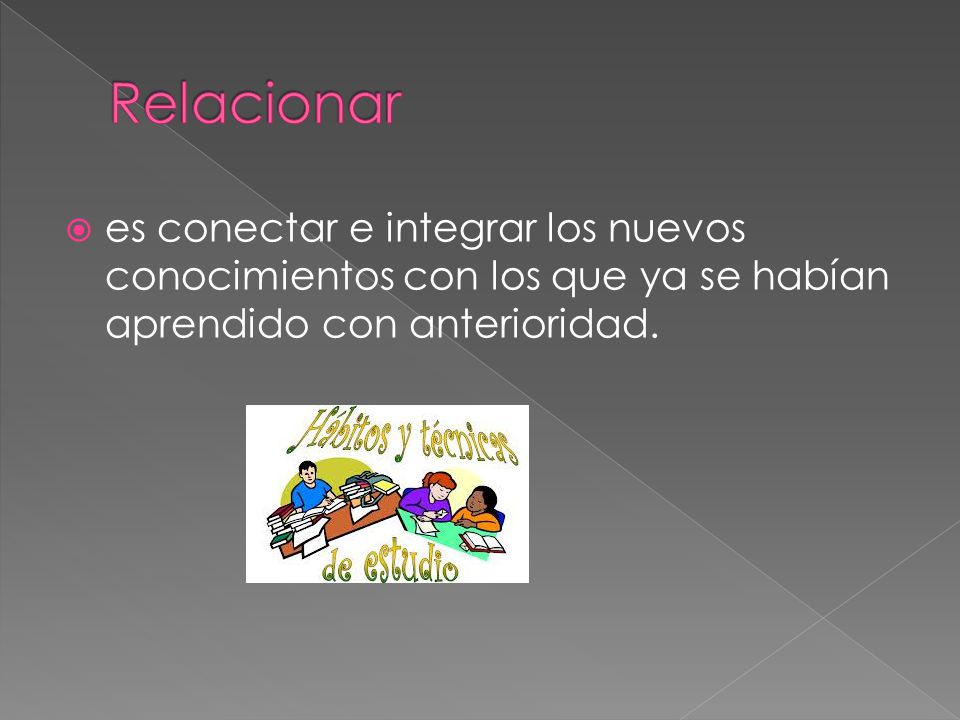 Relacionar

es conectar e integrar los nuevos conocimientos con los que ya se habían aprendido con anterioridad.

Hábitos y técnicas de estudio